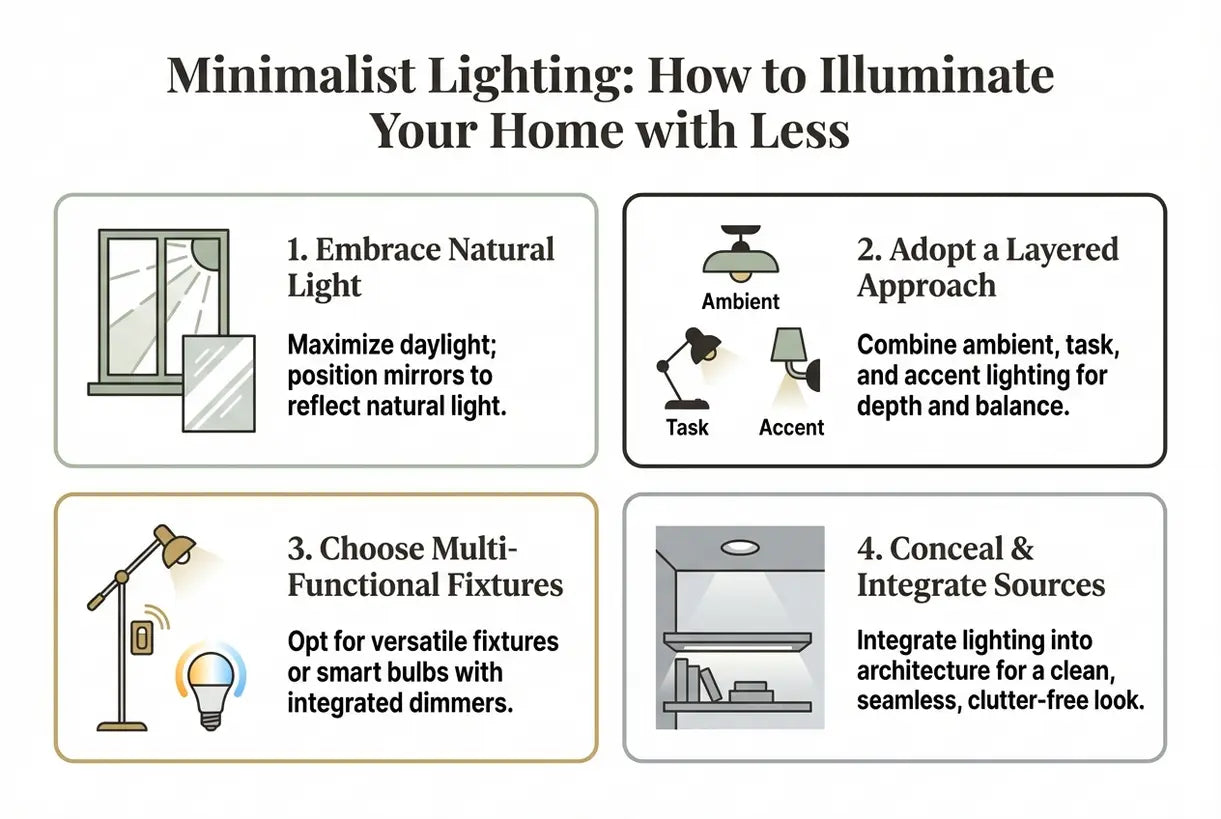 Minimalist Lighting: How to Illuminate Your Home with Less

1. Embrace Natural Light

Maximize daylight; position mirrors to reflect natural light.

Ambient

Task

Accent

2. Adopt a Layered Approach

Combine ambient, task, and accent lighting for depth and balance.

3. Choose Multi-Functional Fixtures

Opt for versatile fixtures or smart bulbs with integrated dimmers.

4. Conceal & Integrate Sources

Integrate lighting into architecture for a clean, seamless, clutter-free look.